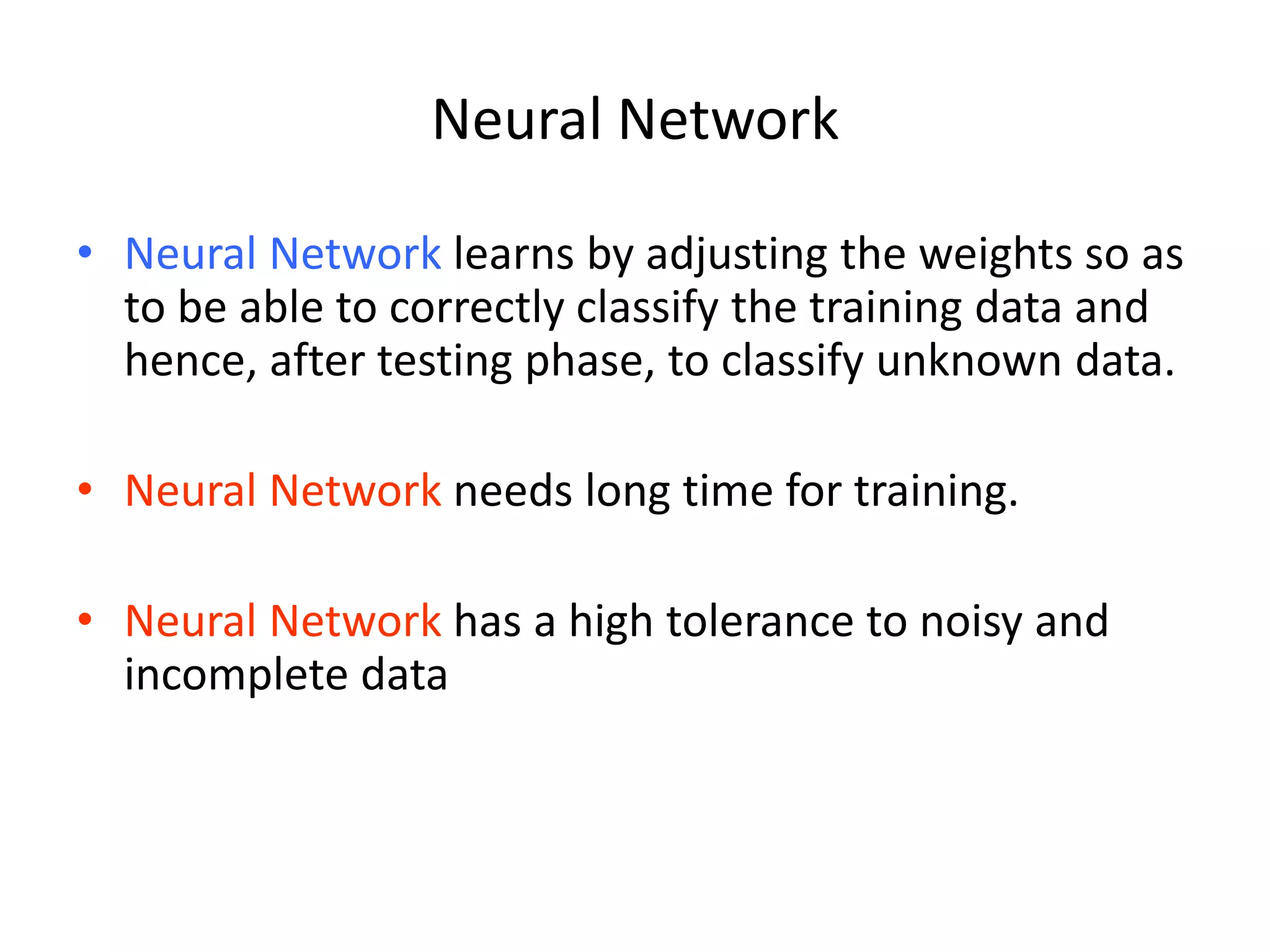 Neural Network

• Neural Network learns by adjusting the weights so as to be able to correctly classify the training data and hence, after testing phase, to classify unknown data.

• Neural Network needs long time for training.

• Neural Network has a high tolerance to noisy and incomplete data